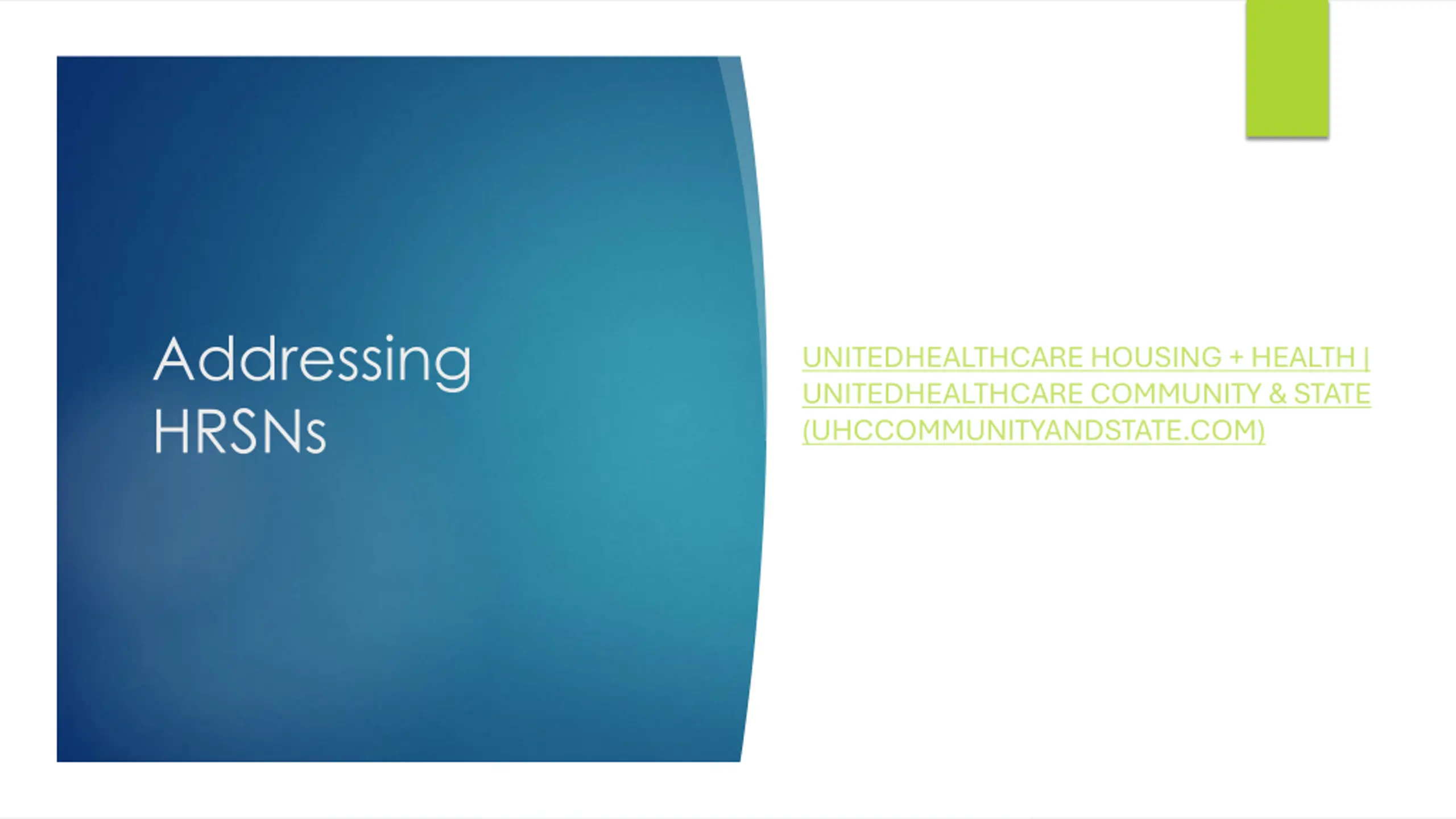 Addressing HRSNs

UNITEDHEALTHCARE HOUSING + HEALTH | UNITEDHEALTHCARE COMMUNITY & STATE (UHCCOMMUNITYANDSTATE.COM)